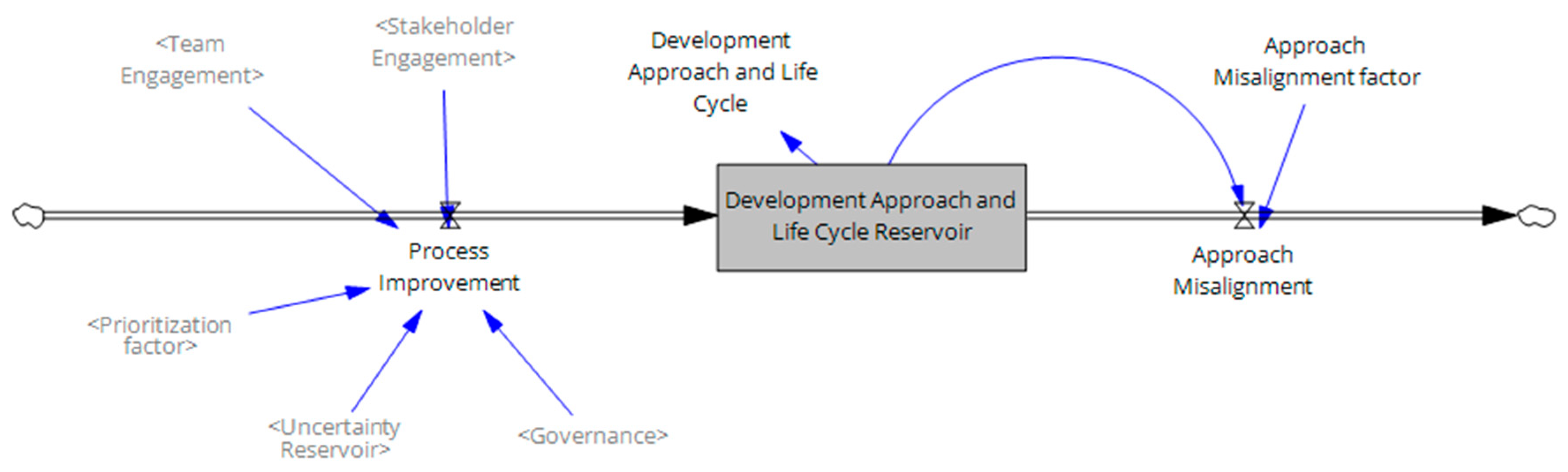 <Team Engagement>

<Stakeholder Engagement>

Development Approach and Life Cycle

Approach Misalignment factor

Development Approach and Life Cycle Reservoir

Process Improvement

Approach Misalignment

<Prioritization factor>

<Uncertainty Reservoir>

<Governance>